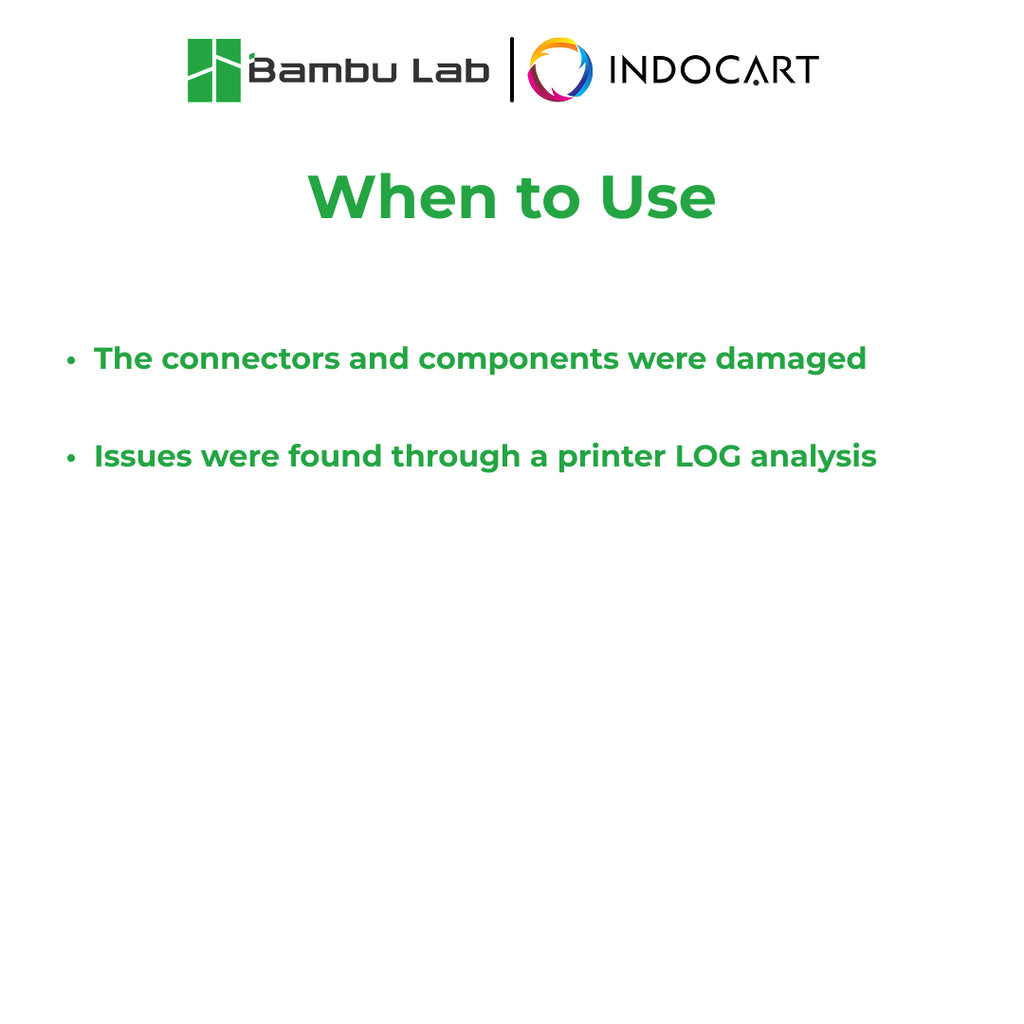 Bambu Lab | INDOCART

When to Use

• The connectors and components were damaged

• Issues were found through a printer LOG analysis